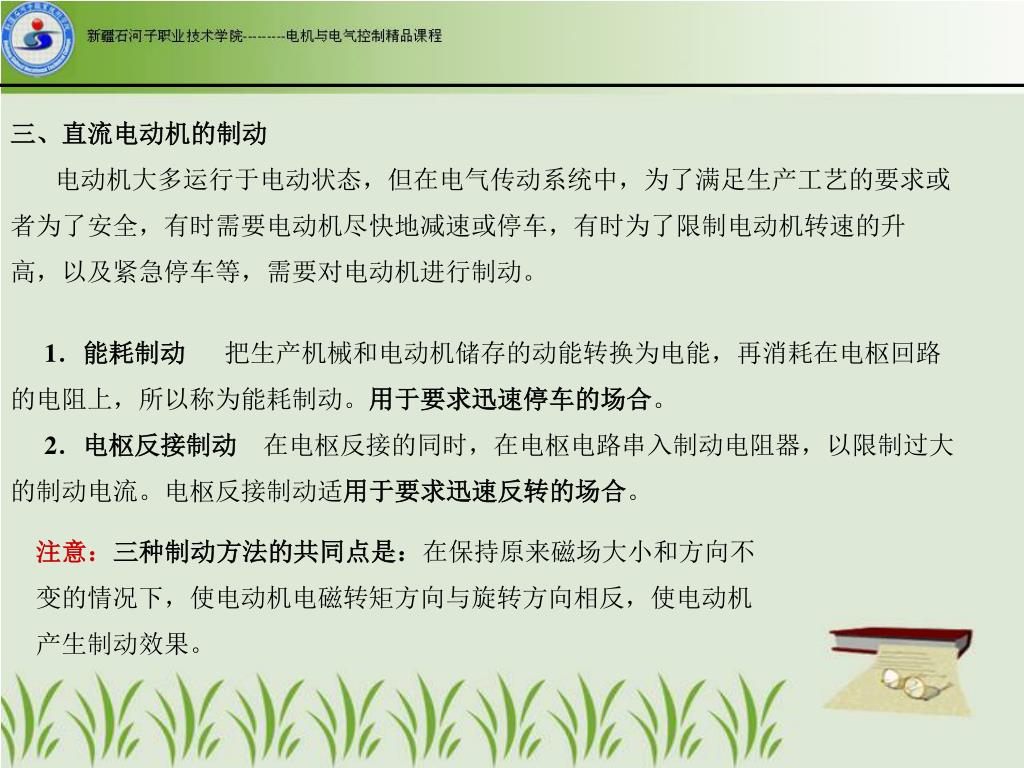 新疆石河子职业技术学院---------电机与电气控制精品课程

三、直流电动机的制动

电动机大多运行于电动状态，但在电气传动系统中，为了满足生产工艺的要求或者为了安全，有时需要电动机尽快地减速或停车，有时为了限制电动机转速的升高，以及紧急停车等，需要对电动机进行制动。

1．能耗制动　把生产机械和电动机储存的动能转换为电能，再消耗在电枢回路的电阻上，所以称为能耗制动。用于要求迅速停车的场合。

2．电枢反接制动　在电枢反接的同时，在电枢电路串入制动电阻器，以限制过大的制动电流。电枢反接制动适用于要求迅速反转的场合。

注意：三种制动方法的共同点是：在保持原来磁场大小和方向不变的情况下，使电动机电磁转矩方向与旋转方向相反，使电动机产生制动效果。